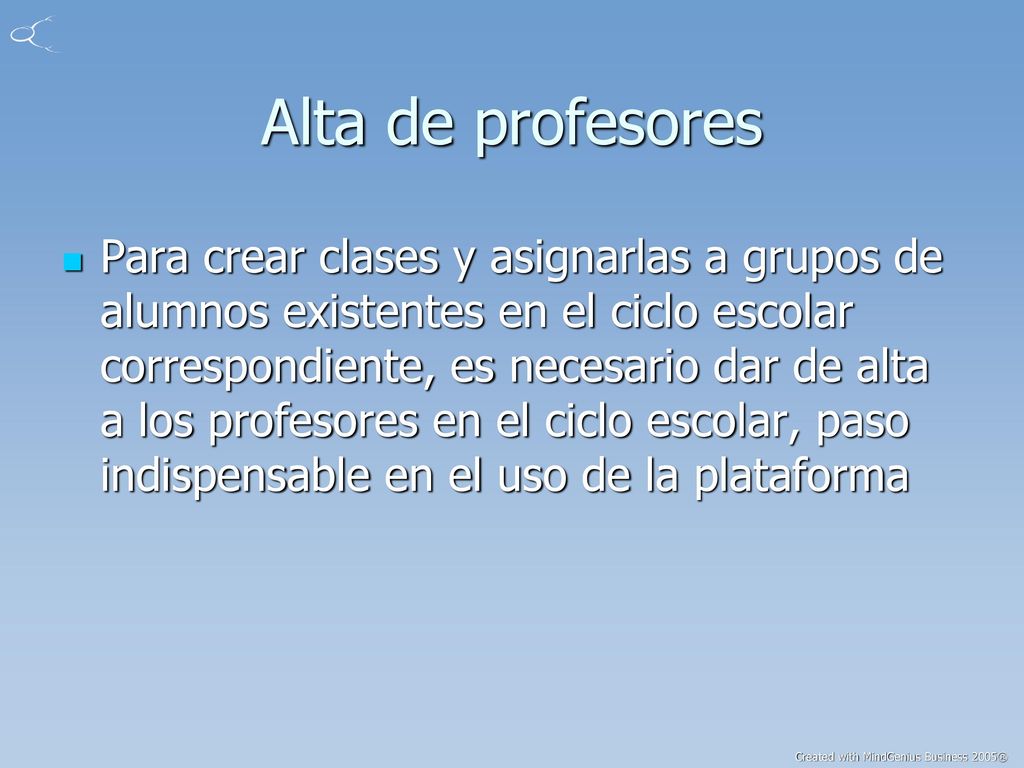 Alta de profesores

Para crear clases y asignarlas a grupos de alumnos existentes en el ciclo escolar correspondiente, es necesario dar de alta a los profesores en el ciclo escolar, paso indispensable en el uso de la plataforma

Created with MindGenius Business 2005®